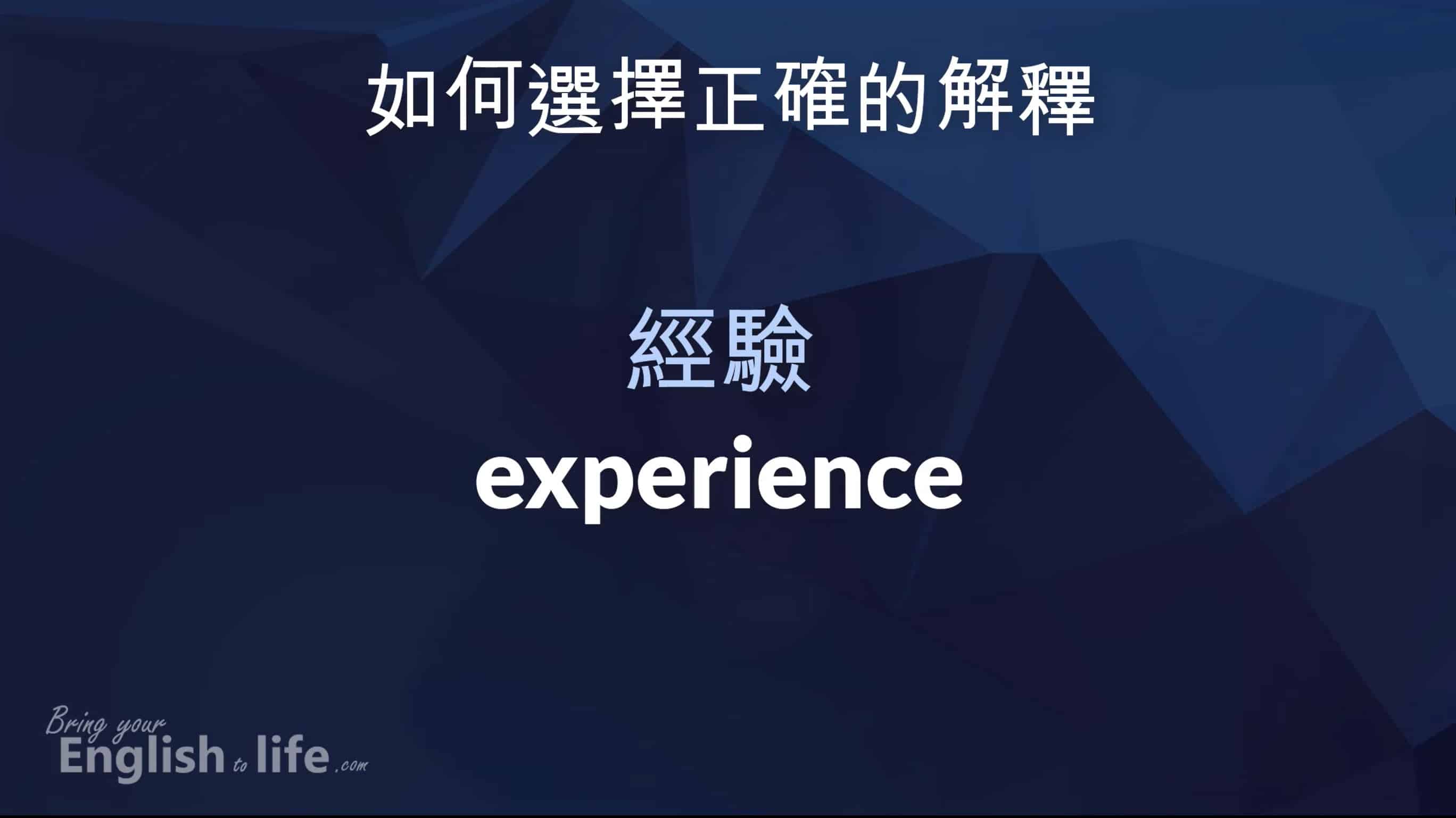 如何選擇正確的解釋

經驗
experience

Bring your
English to life .com